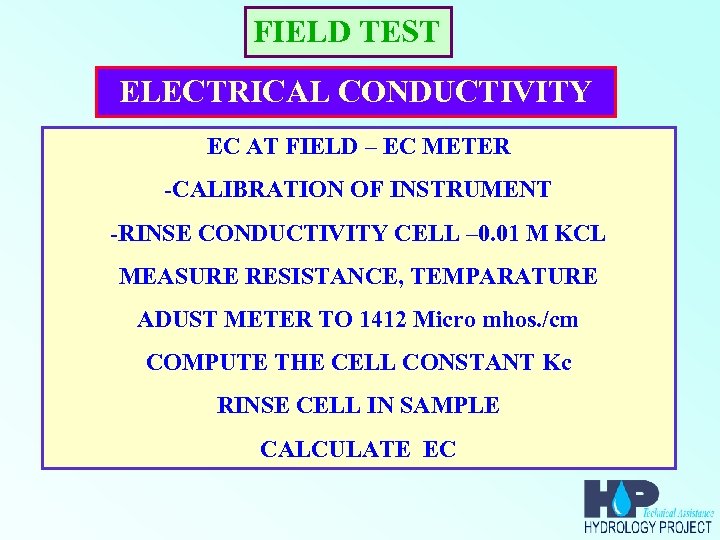 FIELD TEST

ELECTRICAL CONDUCTIVITY

EC AT FIELD – EC METER

-CALIBRATION OF INSTRUMENT

-RINSE CONDUCTIVITY CELL –0.01 M KCL

MEASURE RESISTANCE, TEMPARATURE

ADUST METER TO 1412 Micro mhos./cm

COMPUTE THE CELL CONSTANT Kc

RINSE CELL IN SAMPLE

CALCULATE EC

HP Technical Assistance
HYDROLOGY PROJECT